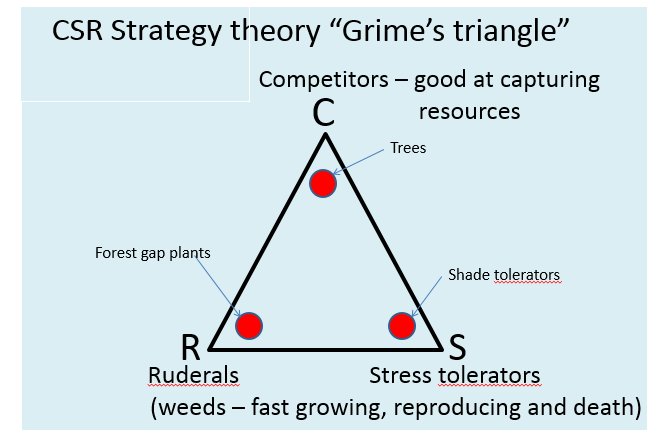 CSR Strategy theory “Grime’s triangle”

Competitors – good at capturing resources

C

Trees

Forest gap plants

Shade tolerators

R

S

Ruderals

Stress tolerators

(weeds – fast growing, reproducing and death)